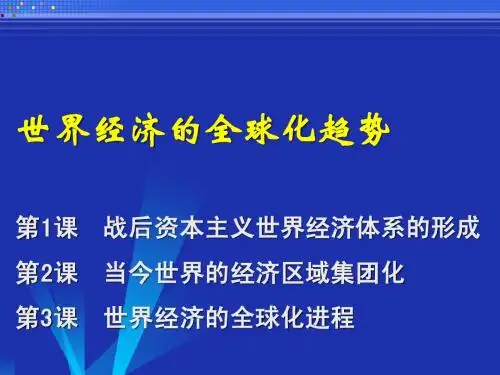 世界经济的全球化趋势

第1课　战后资本主义世界经济体系的形成

第2课　当今世界的经济区域集团化

第3课　世界经济的全球化进程